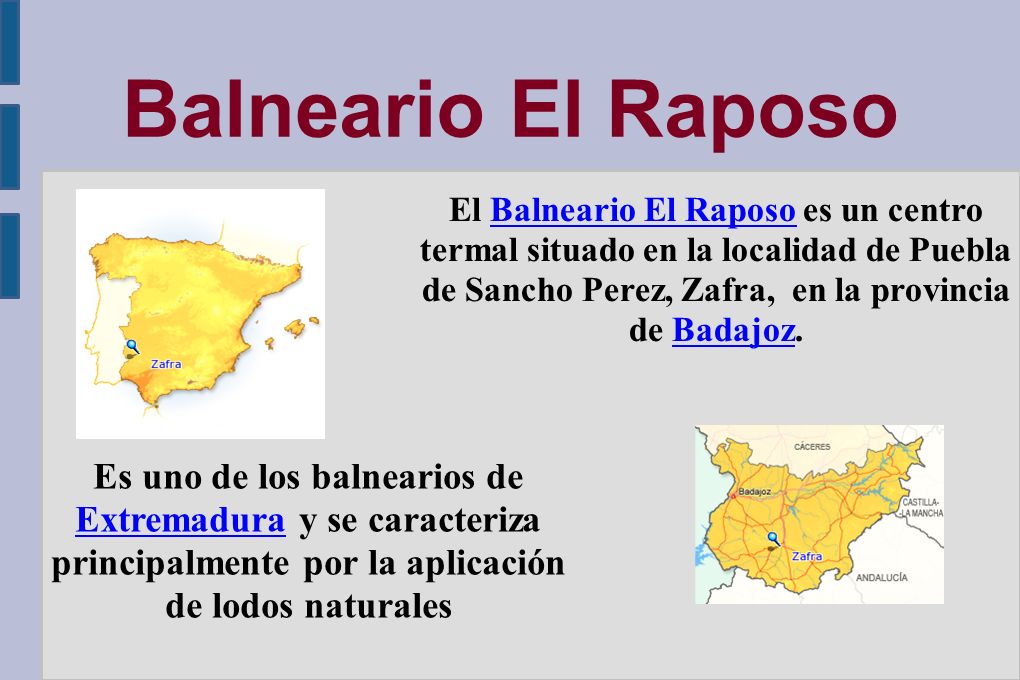 Balneario El Raposo

Zafra

El Balneario El Raposo es un centro termal situado en la localidad de Puebla de Sancho Perez, Zafra, en la provincia de Badajoz.

Es uno de los balnearios de Extremadura y se caracteriza principalmente por la aplicación de lodos naturales

CÁCERES
Badajoz
CASTILLA-LA MANCHA
Zafra
ANDALUCÍA